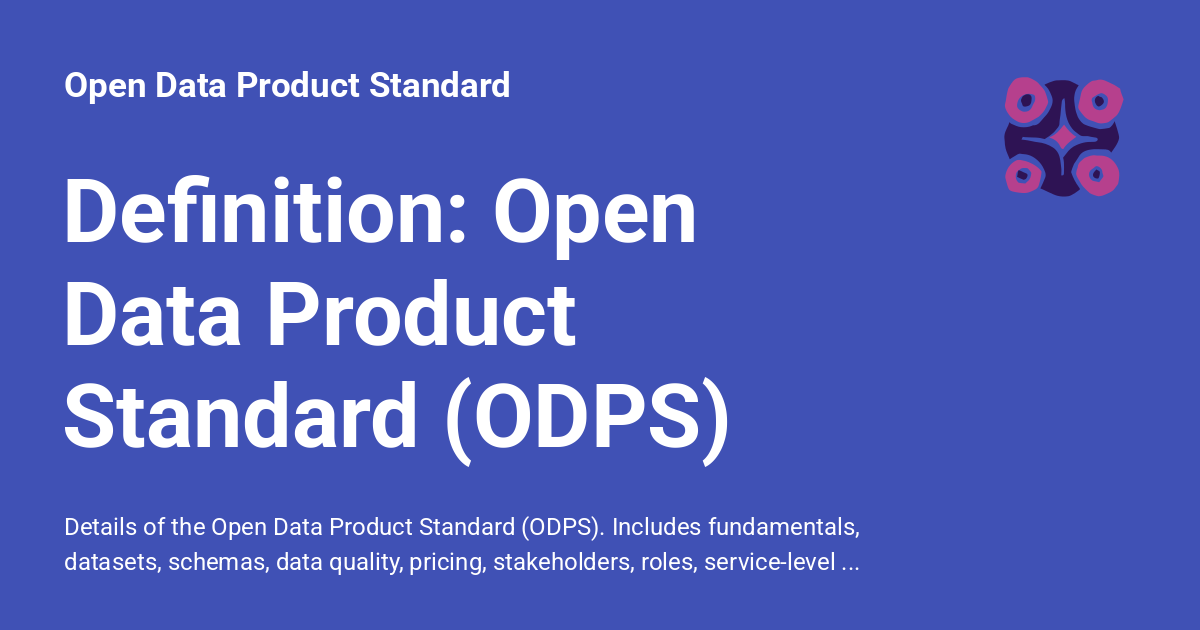 Open Data Product Standard

Definition: Open Data Product Standard (ODPS)

Details of the Open Data Product Standard (ODPS). Includes fundamentals, datasets, schemas, data quality, pricing, stakeholders, roles, service-level ...